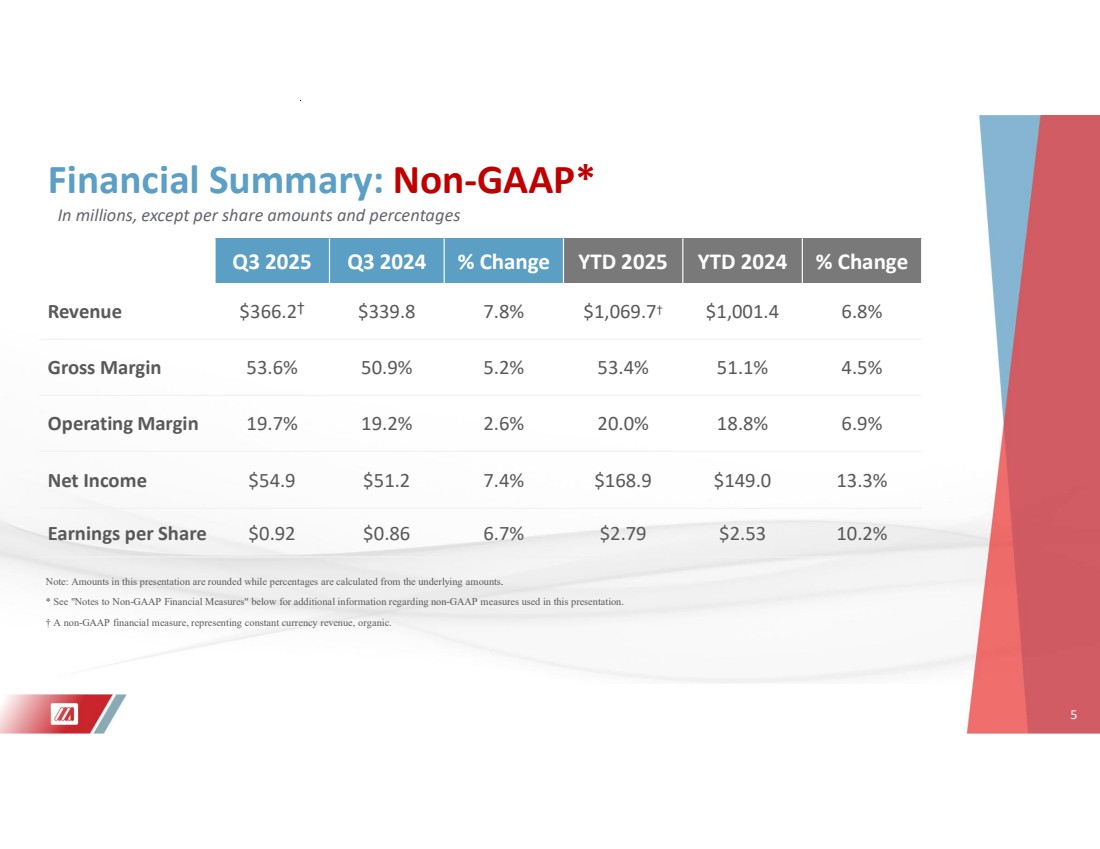 Financial Summary: Non-GAAP*

In millions, except per share amounts and percentages

| | Q3 2025 | Q3 2024 | % Change | YTD 2025 | YTD 2024 | % Change |
|---|---|---|---|---|---|---|
| Revenue | \$366.2† | \$339.8 | 7.8% | \$1,069.7† | \$1,001.4 | 6.8% |
| Gross Margin | 53.6% | 50.9% | 5.2% | 53.4% | 51.1% | 4.5% |
| Operating Margin | 19.7% | 19.2% | 2.6% | 20.0% | 18.8% | 6.9% |
| Net Income | \$54.9 | \$51.2 | 7.4% | \$168.9 | \$149.0 | 13.3% |
| Earnings per Share | \$0.92 | \$0.86 | 6.7% | \$2.79 | \$2.53 | 10.2% |

Note: Amounts in this presentation are rounded while percentages are calculated from the underlying amounts.

* See "Notes to Non-GAAP Financial Measures" below for additional information regarding non-GAAP measures used in this presentation.

† A non-GAAP financial measure, representing constant currency revenue, organic.

5